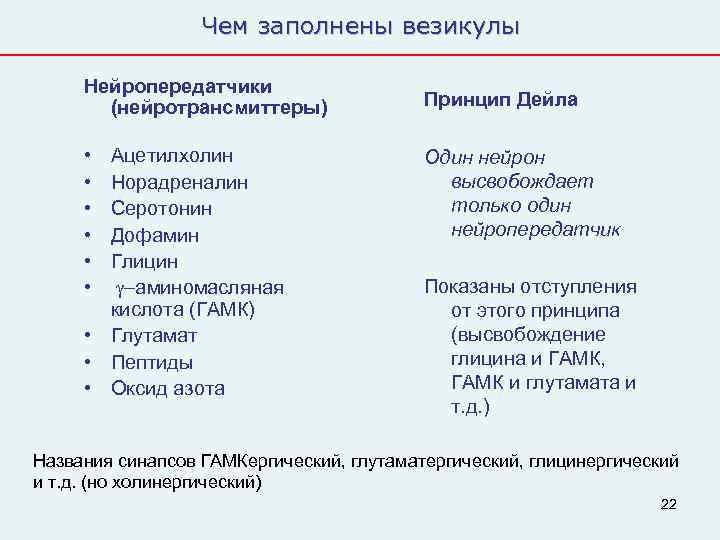 Чем заполнены везикулы

Нейропередатчики (нейротрансмиттеры)

• Ацетилхолин
• Норадреналин
• Серотонин
• Дофамин
• Глицин
• $\gamma$–аминомасляная кислота (ГАМК)
• Глутамат
• Пептиды
• Оксид азота

Принцип Дейла

Один нейрон высвобождает только один нейропередатчик

Показаны отступления от этого принципа (высвобождение глицина и ГАМК, ГАМК и глутамата и т.д.)

Названия синапсов ГАМКергический, глутаматергический, глицинергический и т.д. (но холинергический)

22